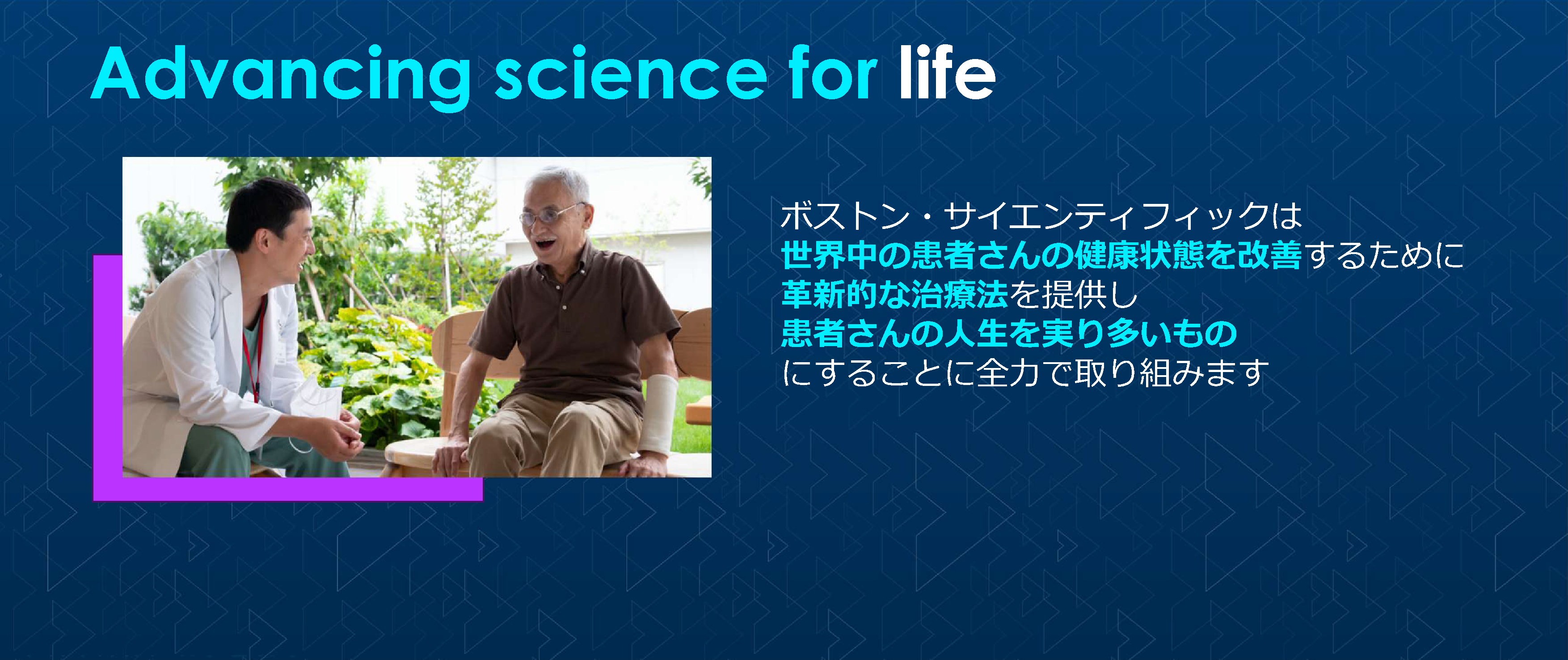 Advancing science for life

ボストン・サイエンティフィックは
世界中の患者さんの健康状態を改善するために
革新的な治療法を提供し
患者さんの人生を実り多いもの
にすることに全力で取り組みます